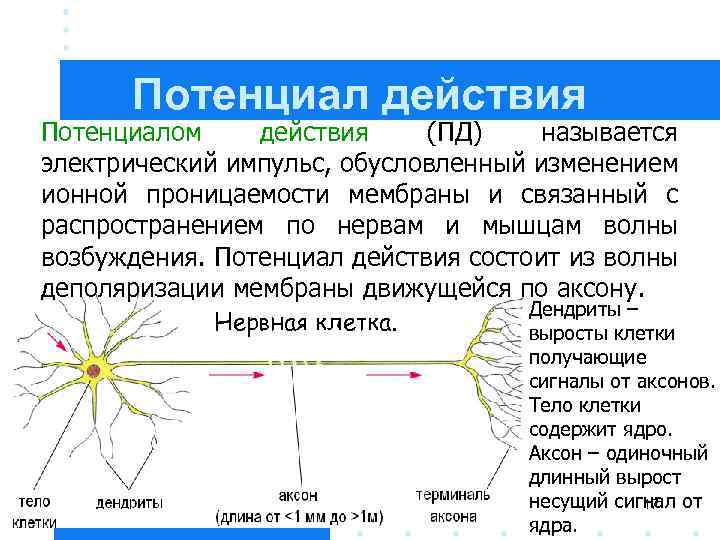 Потенциал действия

Потенциалом действия (ПД) называется электрический импульс, обусловленный изменением ионной проницаемости мембраны и связанный с распространением по нервам и мышцам волны возбуждения. Потенциал действия состоит из волны деполяризации мембраны движущейся по аксону.

Нервная клетка.

Дендриты – выросты клетки получающие сигналы от аксонов. Тело клетки содержит ядро. Аксон – одиночный длинный вырост несущий сигнал от ядра.

тело клетки

дендриты

аксон
(длина от <1 мм до >1м)

терминаль аксона